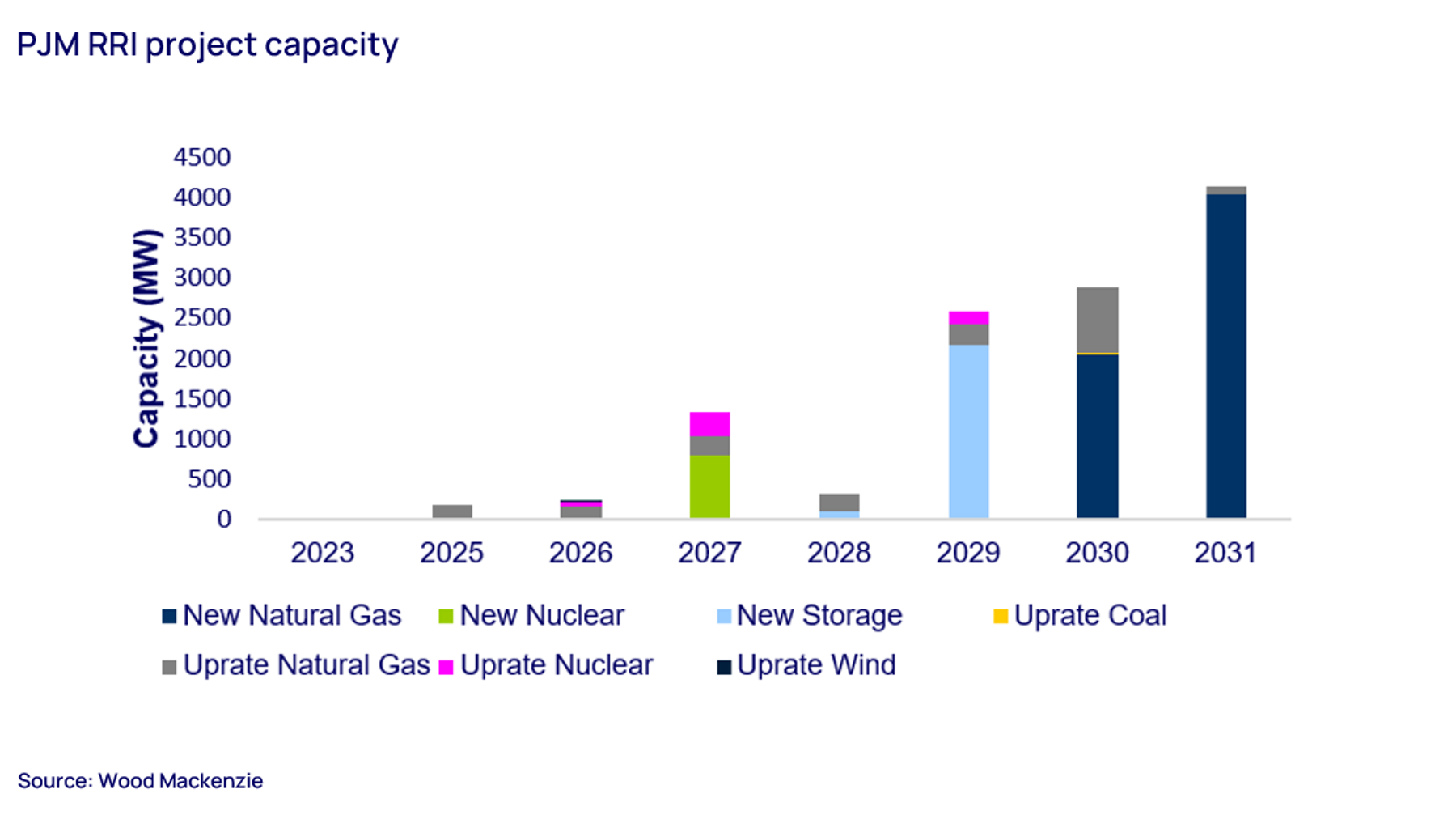 PJM RRI project capacity

Capacity (MW)

4500
4000
3500
3000
2500
2000
1500
1000
500
0

2023
2025
2026
2027
2028
2029
2030
2031

New Natural Gas
New Nuclear
New Storage
Uprate Coal
Uprate Natural Gas
Uprate Nuclear
Uprate Wind

Source: Wood Mackenzie